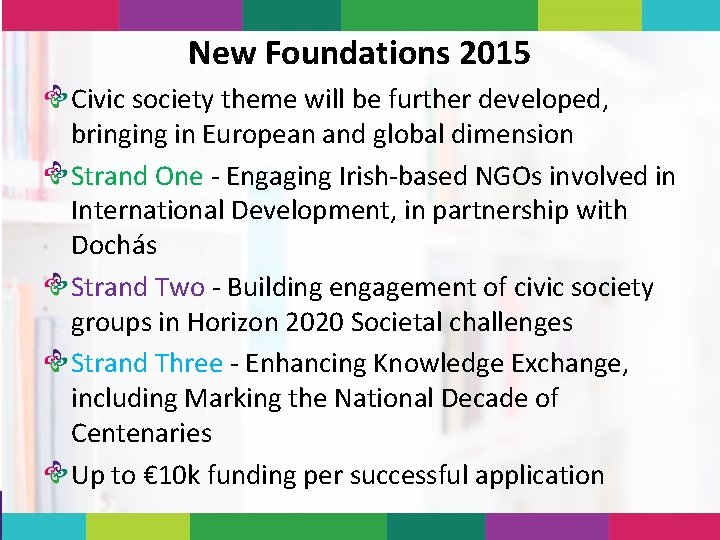 New Foundations 2015

Civic society theme will be further developed, bringing in European and global dimension

Strand One - Engaging Irish-based NGOs involved in International Development, in partnership with Dochás

Strand Two - Building engagement of civic society groups in Horizon 2020 Societal challenges

Strand Three - Enhancing Knowledge Exchange, including Marking the National Decade of Centenaries

Up to €10k funding per successful application